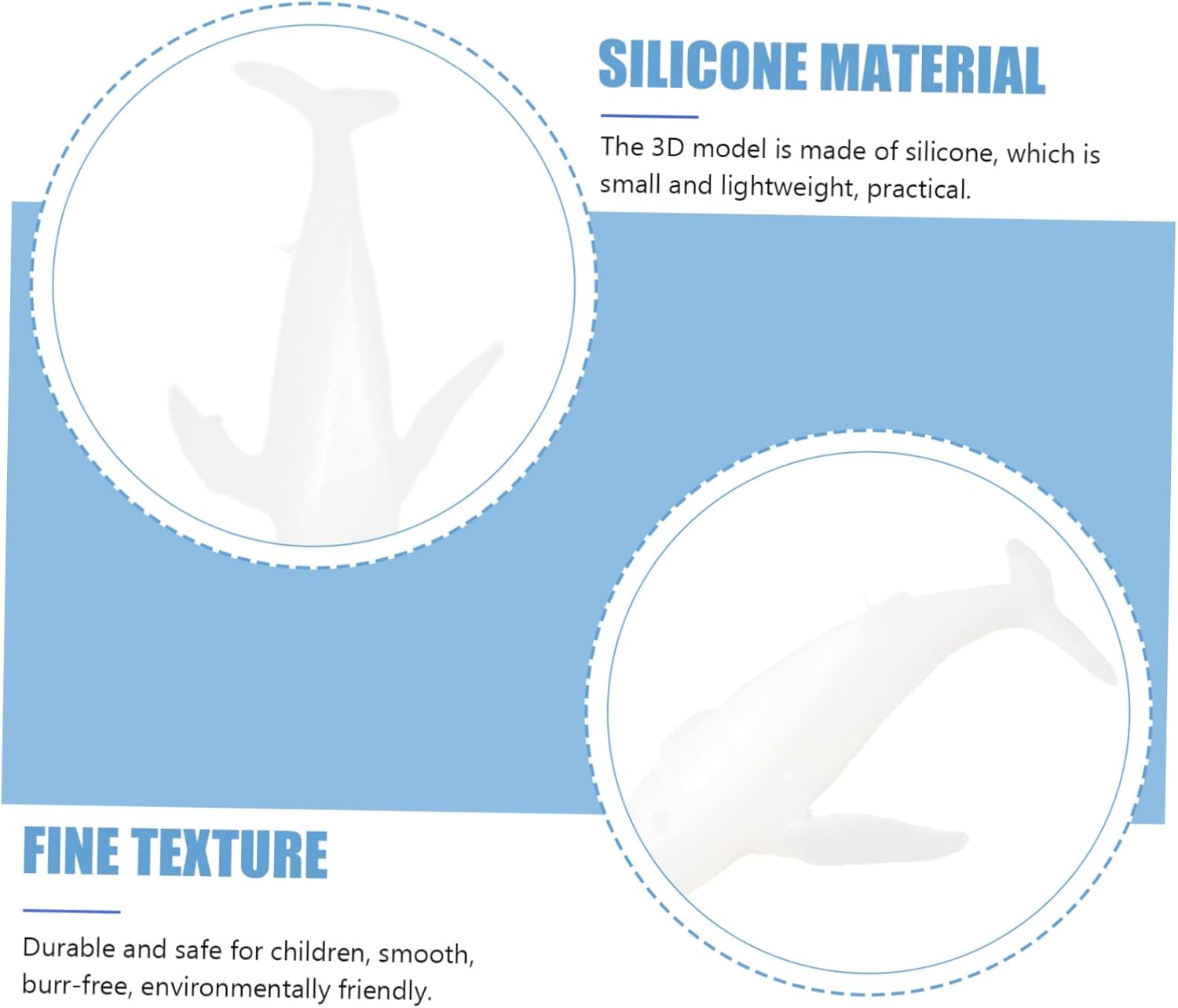 SILICONE MATERIAL

The 3D model is made of silicone, which is small and lightweight, practical.

FINE TEXTURE

Durable and safe for children, smooth, burr-free, environmentally friendly.